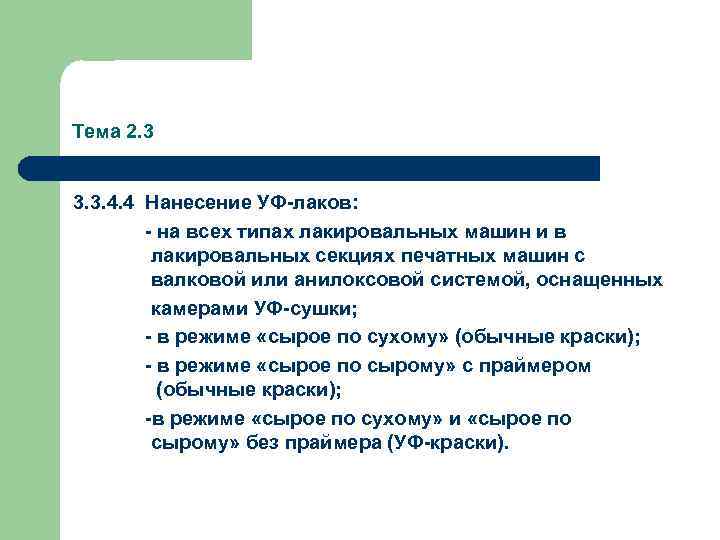 Тема 2.3

3.3.4.4 Нанесение УФ-лаков:

- на всех типах лакировальных машин и в лакировальных секциях печатных машин с валковой или анилоксовой системой, оснащенных камерами УФ-сушки;

- в режиме «сырое по сухому» (обычные краски);

- в режиме «сырое по сырому» с праймером (обычные краски);

-в режиме «сырое по сухому» и «сырое по сырому» без праймера (УФ-краски).